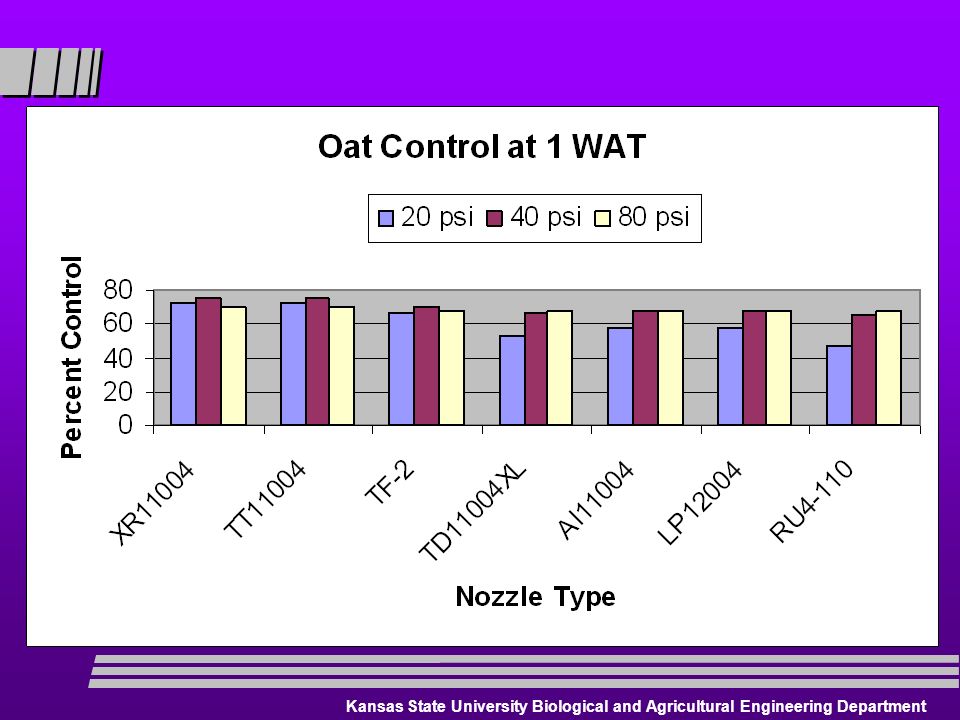 Oat Control at 1 WAT

20 psi
40 psi
80 psi

Percent Control

80
60
40
20
0

XR11004
TT11004
TF-2
TD11004XL
AI11004
LP12004
RU4-110

Nozzle Type

Kansas State University Biological and Agricultural Engineering Department